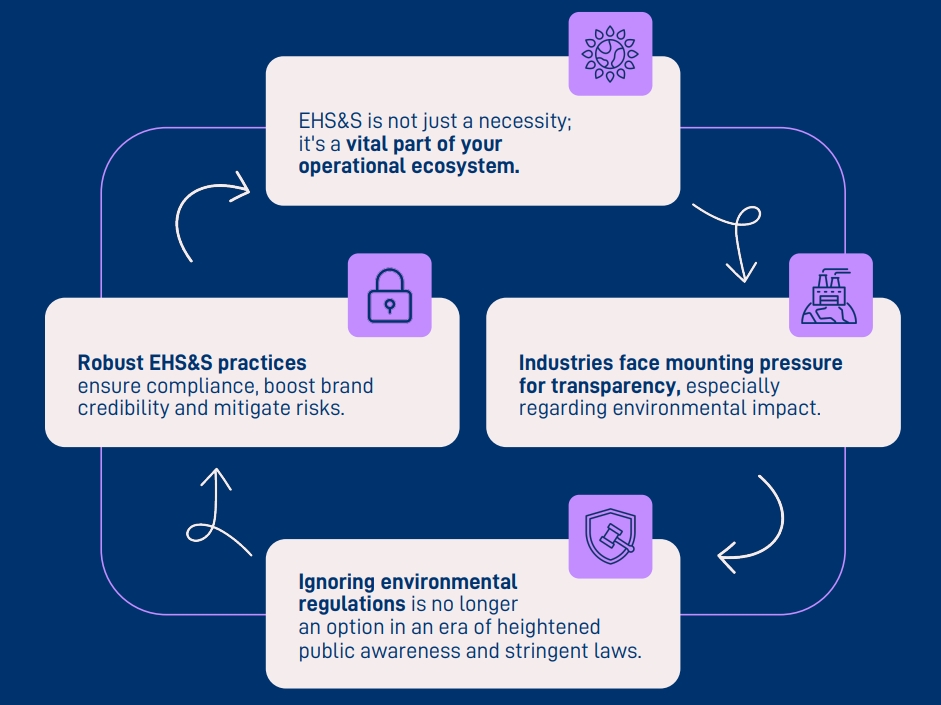 EHS&S is not just a necessity; it's a vital part of your operational ecosystem.

Industries face mounting pressure for transparency, especially regarding environmental impact.

Ignoring environmental regulations is no longer an option in an era of heightened public awareness and stringent laws.

Robust EHS&S practices ensure compliance, boost brand credibility and mitigate risks.